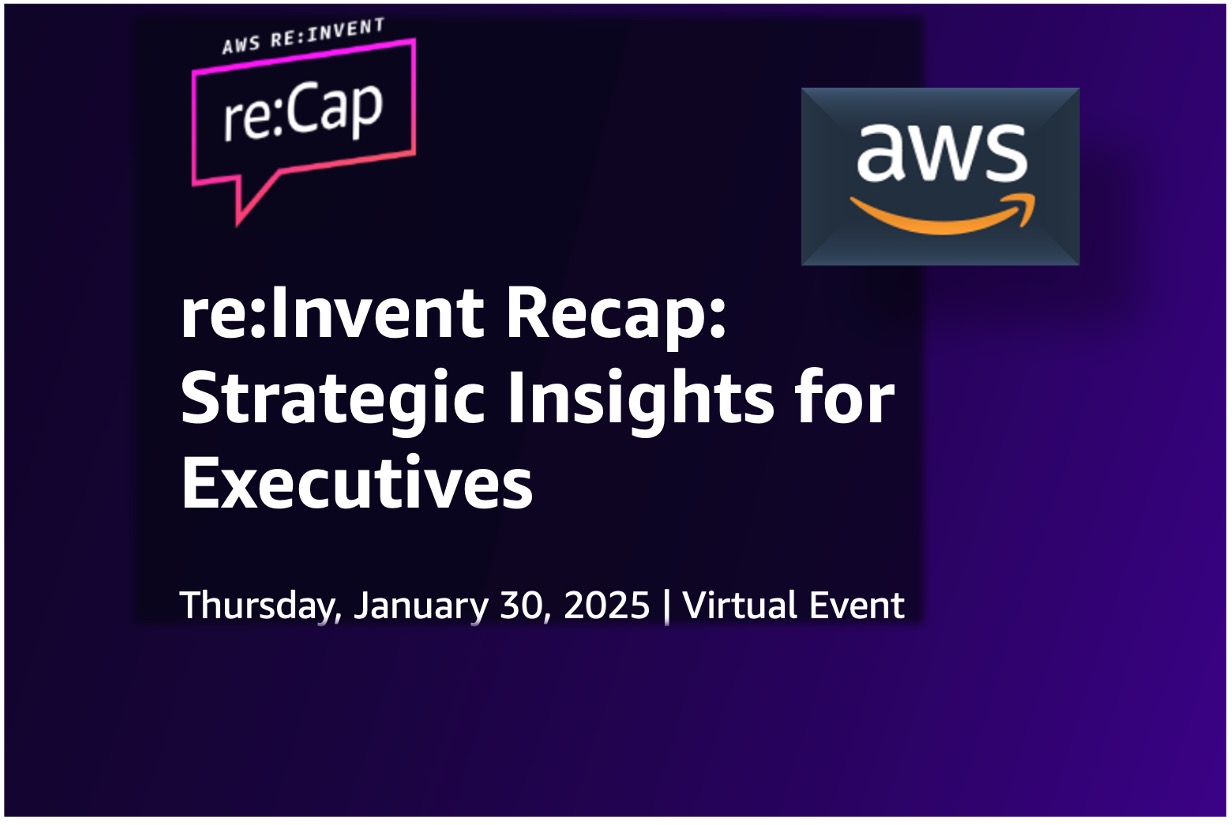 AWS RE:INVENT
re:Cap

aws

re:Invent Recap: Strategic Insights for Executives

Thursday, January 30, 2025 | Virtual Event